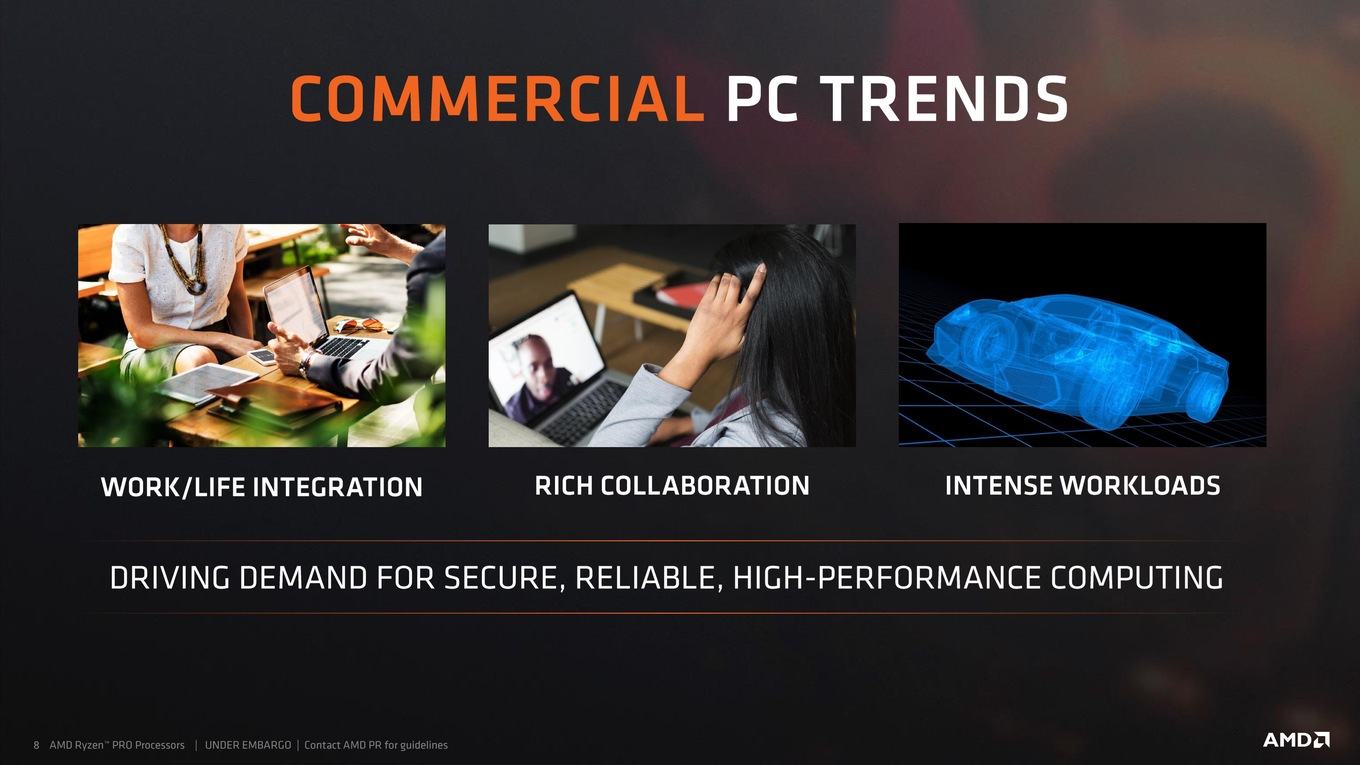 COMMERCIAL PC TRENDS

WORK/LIFE INTEGRATION

RICH COLLABORATION

INTENSE WORKLOADS

DRIVING DEMAND FOR SECURE, RELIABLE, HIGH-PERFORMANCE COMPUTING

8 AMD Ryzen™ PRO Processors | UNDER EMBARGO | Contact AMD PR for guidelines

AMD